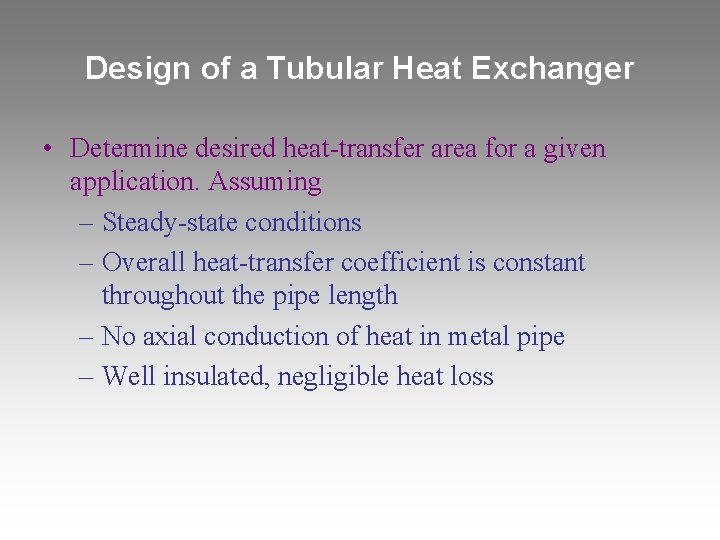 Design of a Tubular Heat Exchanger

• Determine desired heat-transfer area for a given application. Assuming
– Steady-state conditions
– Overall heat-transfer coefficient is constant throughout the pipe length
– No axial conduction of heat in metal pipe
– Well insulated, negligible heat loss